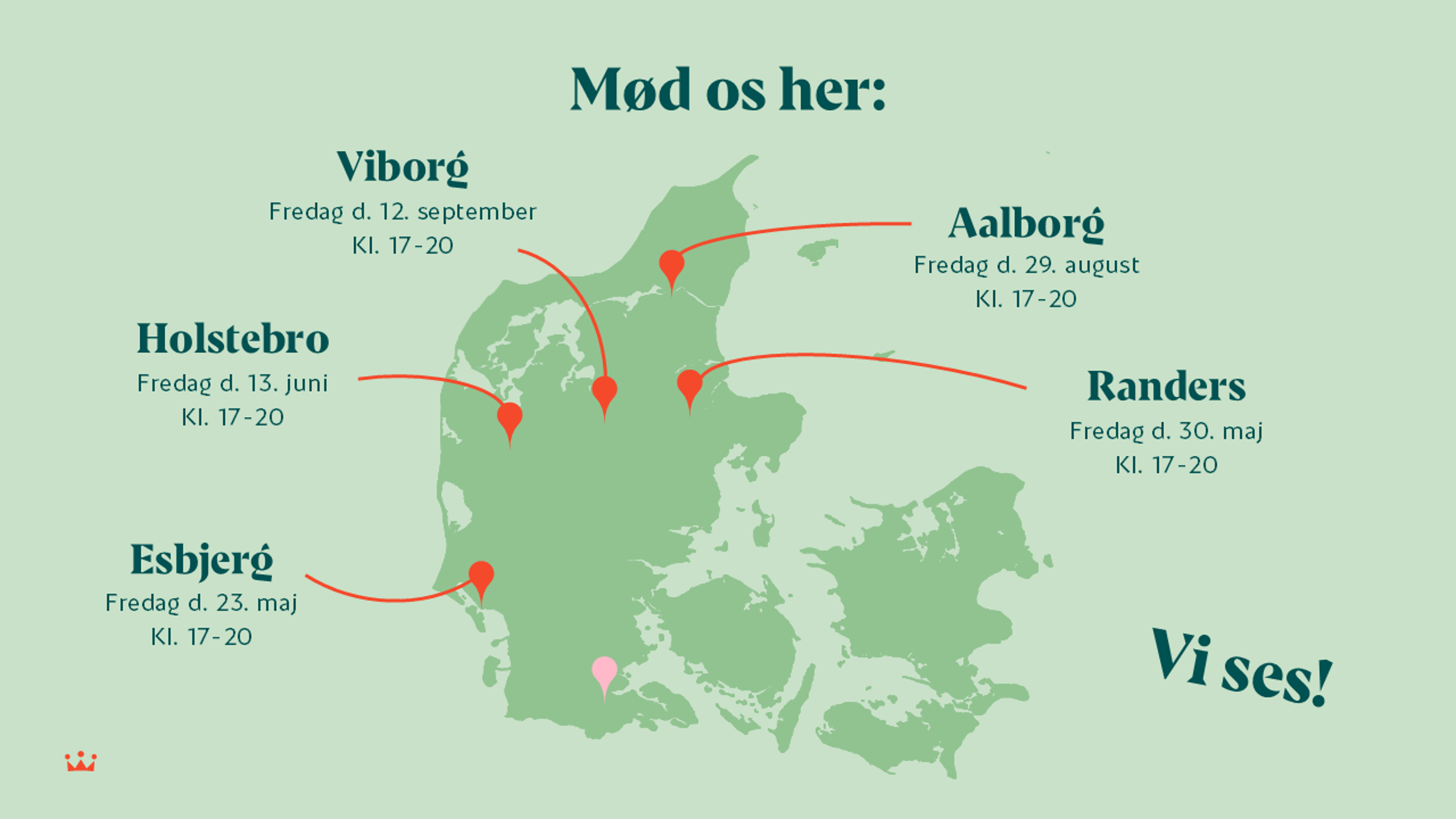 Mød os her:

Viborg
Fredag d. 12. september
Kl. 17-20

Aalborg
Fredag d. 29. august
Kl. 17-20

Holstebro
Fredag d. 13. juni
Kl. 17-20

Randers
Fredag d. 30. maj
Kl. 17-20

Esbjerg
Fredag d. 23. maj
Kl. 17-20

Vi ses!